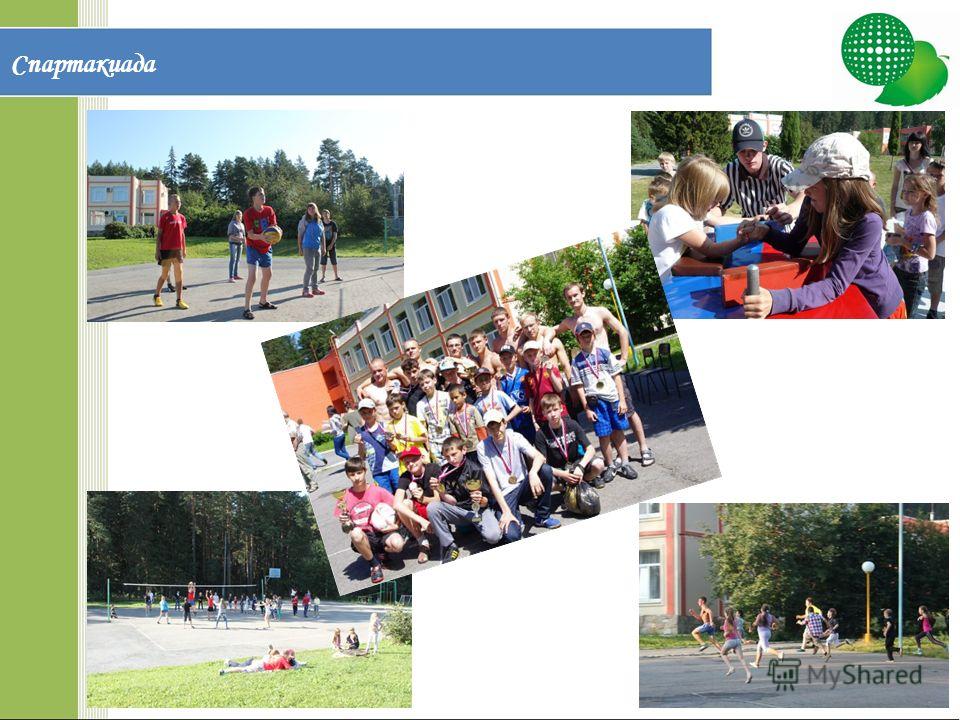 Спартакиада

MyShared